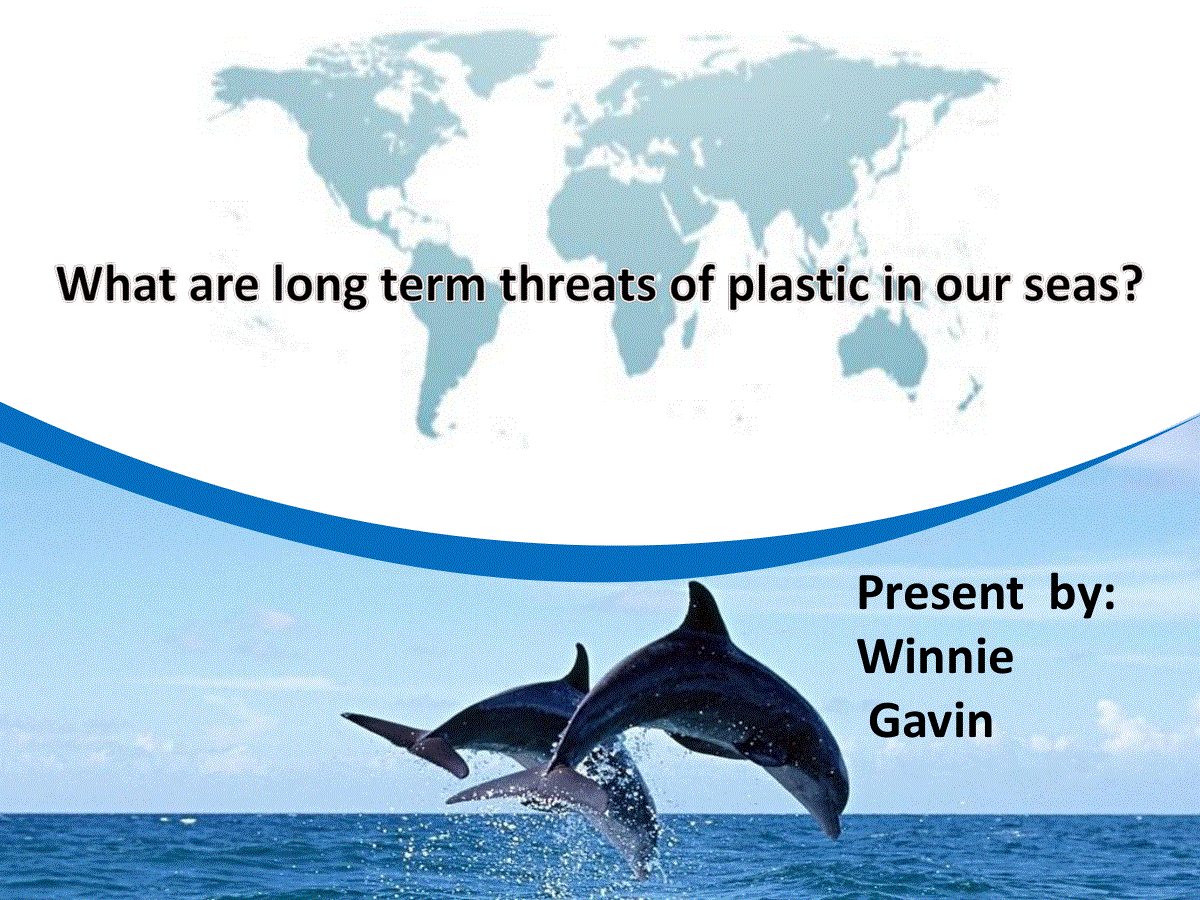 What are long term threats of plastic in our seas?

Present by:
Winnie
Gavin